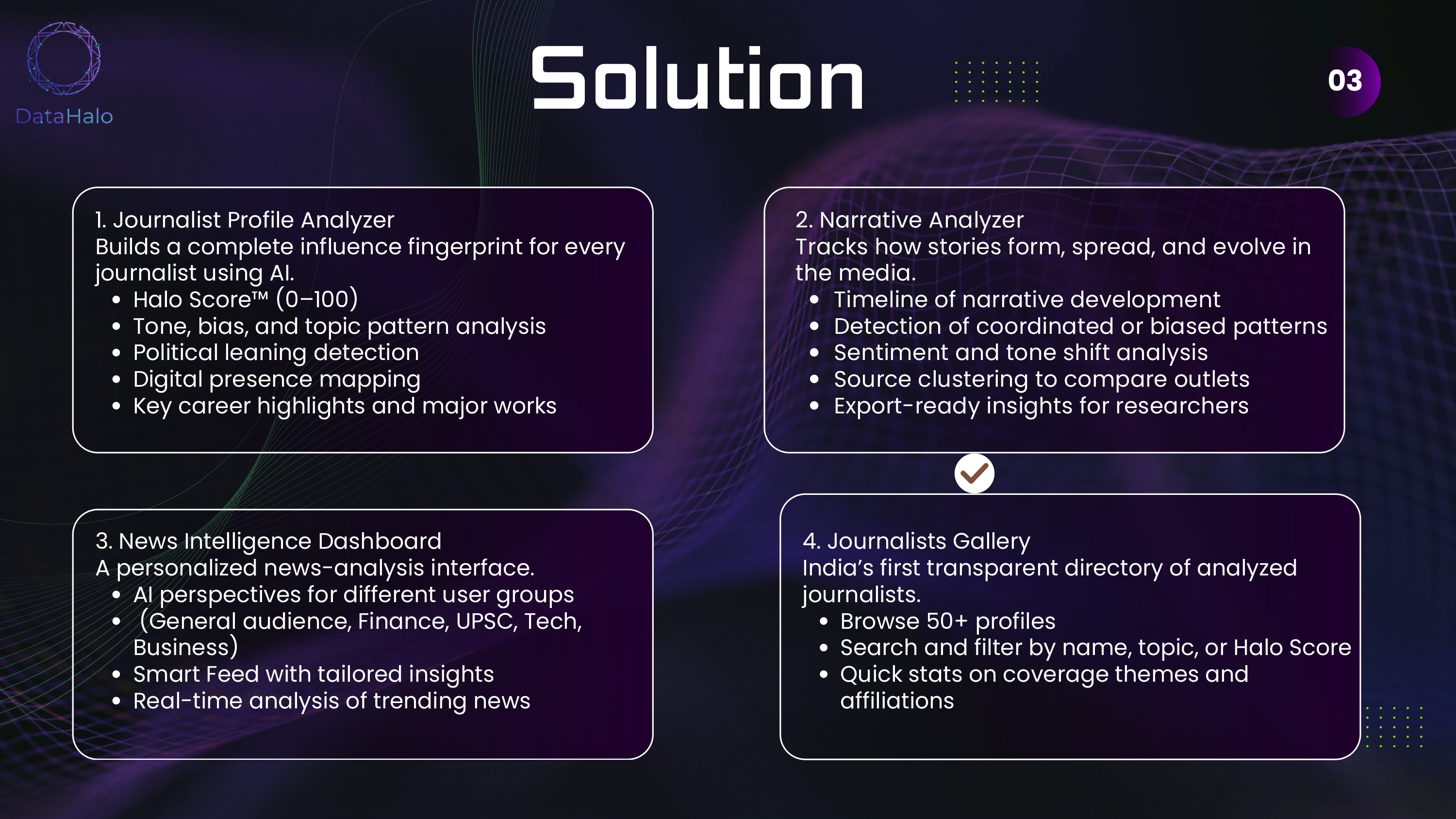 DataHalo

Solution

03

1. Journalist Profile Analyzer
Builds a complete influence fingerprint for every journalist using AI.
- Halo Score™ (0–100)
- Tone, bias, and topic pattern analysis
- Political leaning detection
- Digital presence mapping
- Key career highlights and major works

2. Narrative Analyzer
Tracks how stories form, spread, and evolve in the media.
- Timeline of narrative development
- Detection of coordinated or biased patterns
- Sentiment and tone shift analysis
- Source clustering to compare outlets
- Export-ready insights for researchers

3. News Intelligence Dashboard
A personalized news-analysis interface.
- AI perspectives for different user groups
- (General audience, Finance, UPSC, Tech, Business)
- Smart Feed with tailored insights
- Real-time analysis of trending news

4. Journalists Gallery
India's first transparent directory of analyzed journalists.
- Browse 50+ profiles
- Search and filter by name, topic, or Halo Score
- Quick stats on coverage themes and affiliations